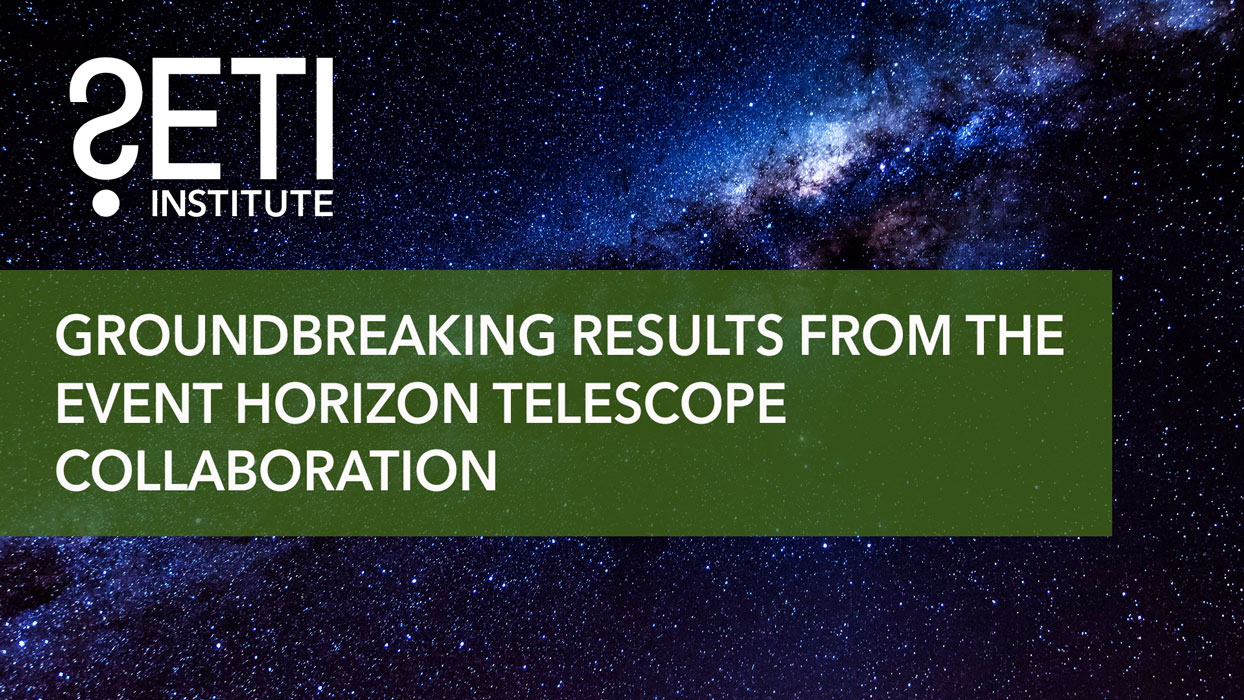 SETI
INSTITUTE

GROUNDBREAKING RESULTS FROM THE EVENT HORIZON TELESCOPE COLLABORATION